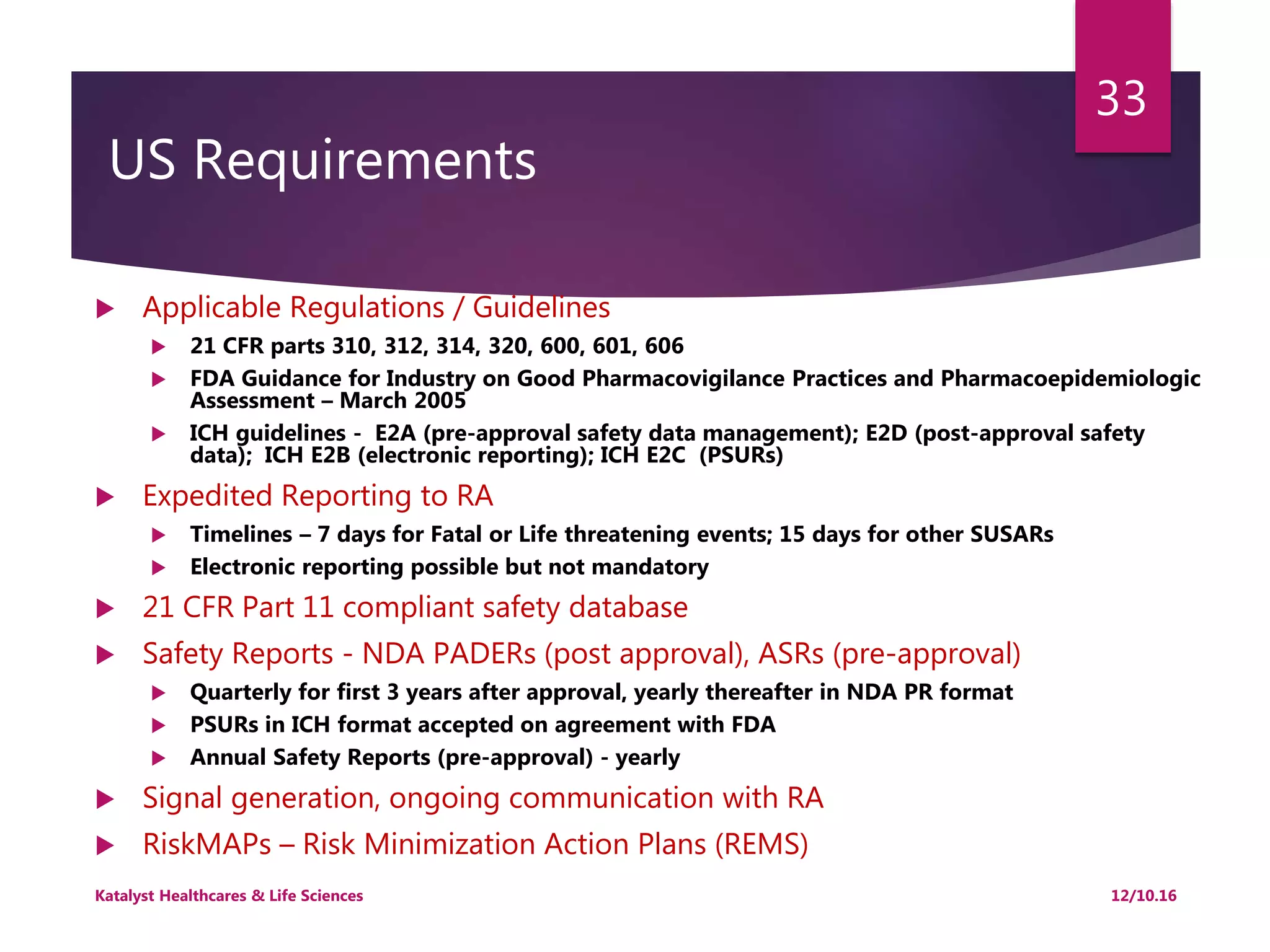 33

US Requirements

Applicable Regulations / Guidelines

21 CFR parts 310, 312, 314, 320, 600, 601, 606

FDA Guidance for Industry on Good Pharmacovigilance Practices and Pharmacoepidemiologic Assessment – March 2005

ICH guidelines - E2A (pre-approval safety data management); E2D (post-approval safety data); ICH E2B (electronic reporting); ICH E2C (PSURs)

Expedited Reporting to RA

Timelines – 7 days for Fatal or Life threatening events; 15 days for other SUSARs

Electronic reporting possible but not mandatory

21 CFR Part 11 compliant safety database

Safety Reports - NDA PADERs (post approval), ASRs (pre-approval)

Quarterly for first 3 years after approval, yearly thereafter in NDA PR format

PSURs in ICH format accepted on agreement with FDA

Annual Safety Reports (pre-approval) - yearly

Signal generation, ongoing communication with RA

RiskMAPs – Risk Minimization Action Plans (REMS)

Katalyst Healthcares & Life Sciences

12/10.16